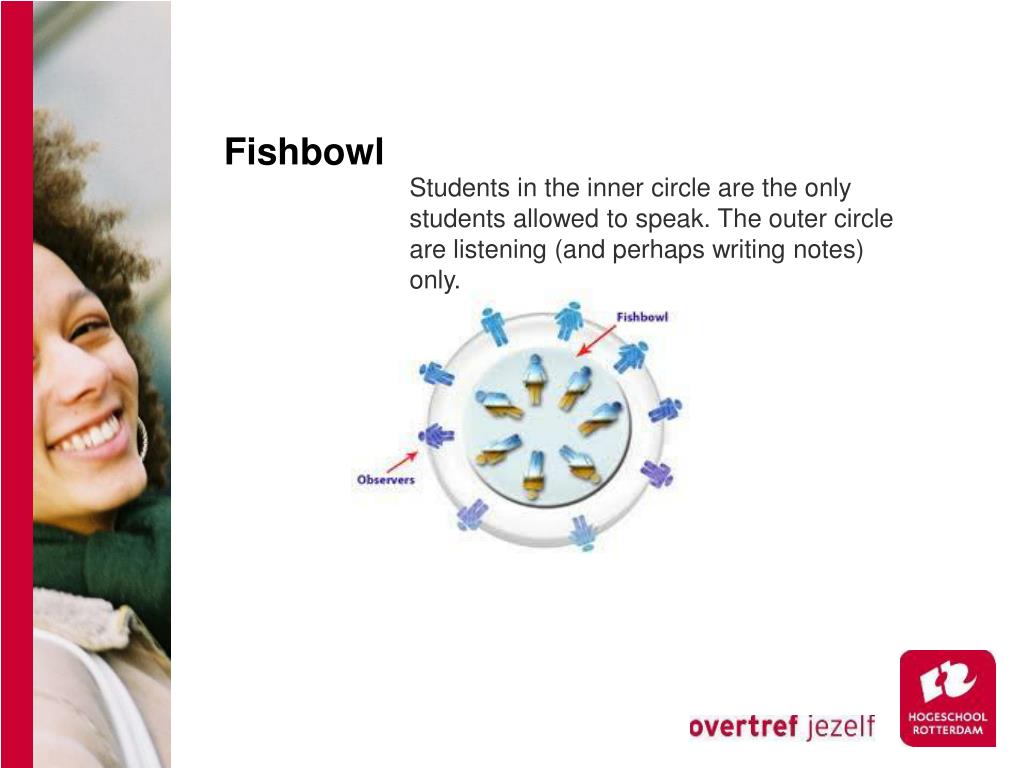 Fishbowl

Students in the inner circle are the only students allowed to speak. The outer circle are listening (and perhaps writing notes) only.

Fishbowl

Observers

overtref jezelf

HOGESCHOOL ROTTERDAM